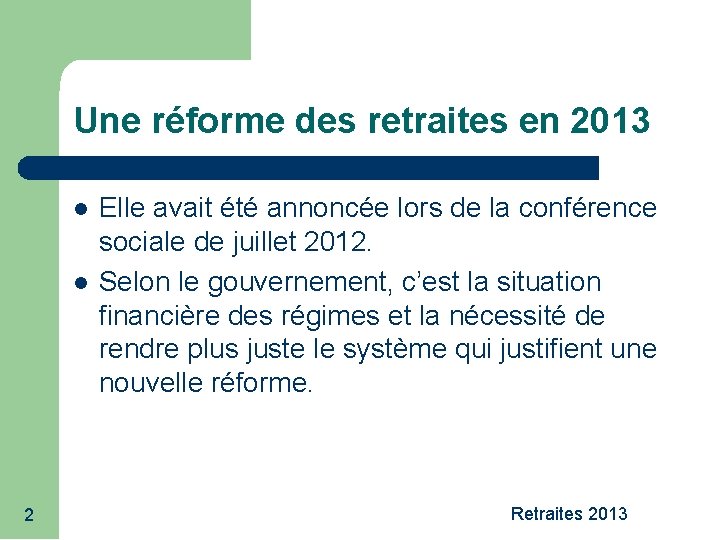 Une réforme des retraites en 2013

- Elle avait été annoncée lors de la conférence sociale de juillet 2012.
- Selon le gouvernement, c'est la situation financière des régimes et la nécessité de rendre plus juste le système qui justifient une nouvelle réforme.

2

Retraites 2013